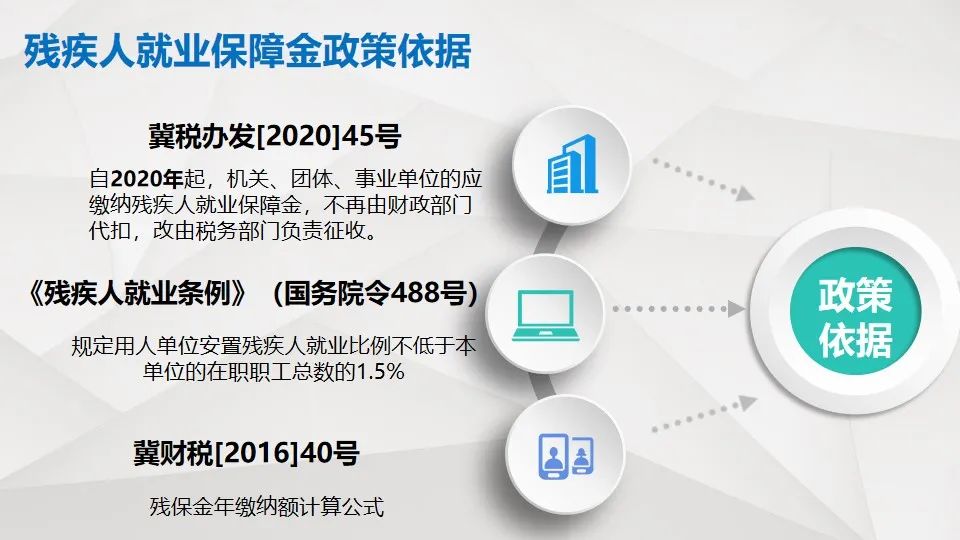 残疾人就业保障金政策依据

冀税办发[2020]45号

自2020年起，机关、团体、事业单位的应缴纳残疾人就业保障金，不再由财政部门代扣，改由税务部门负责征收。

《残疾人就业条例》（国务院令488号）

规定用人单位安置残疾人就业比例不低于本单位的在职职工总数的1.5%

冀财税[2016]40号

残保金年缴纳额计算公式

政策依据